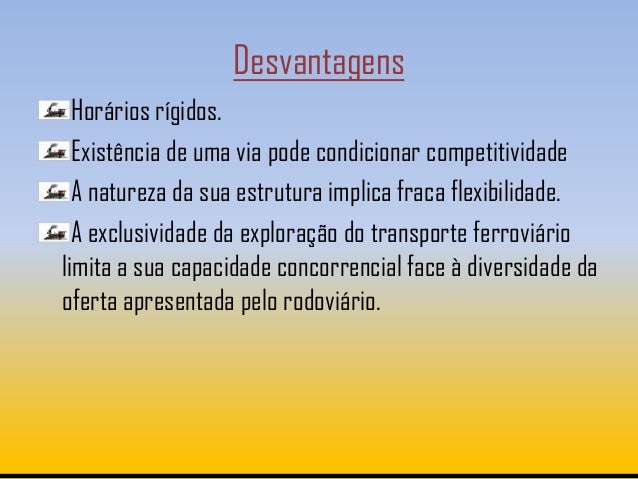 Desvantagens

Horários rígidos.

Existência de uma via pode condicionar competitividade

A natureza da sua estrutura implica fraca flexibilidade.

A exclusividade da exploração do transporte ferroviário limita a sua capacidade concorrencial face à diversidade da oferta apresentada pelo rodoviário.